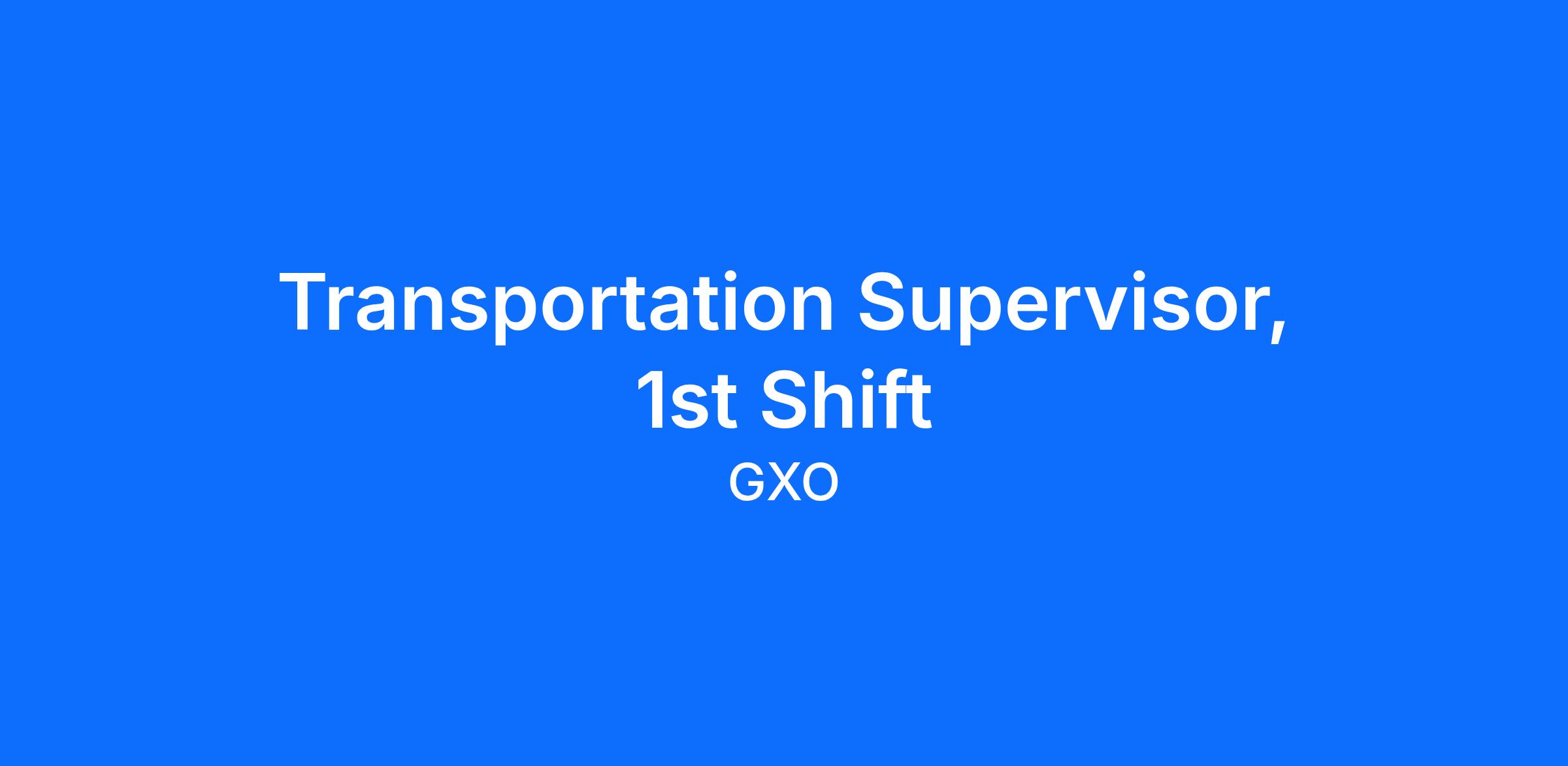 Transportation Supervisor, 1st Shift

GXO